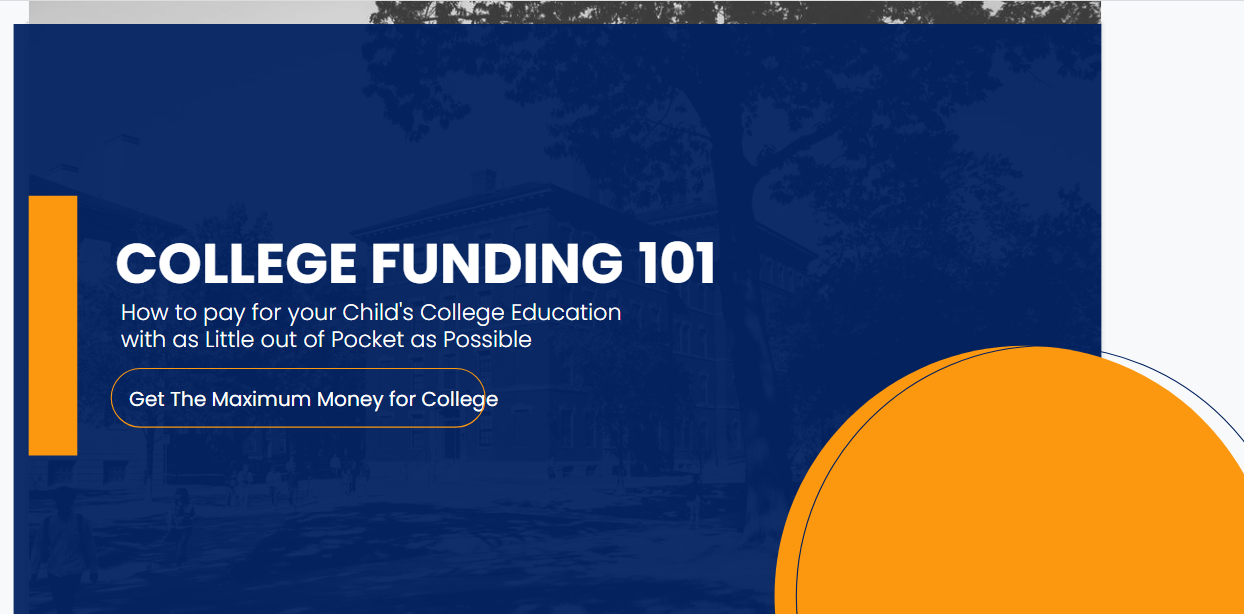 COLLEGE FUNDING 101

How to pay for your Child's College Education with as Little out of Pocket as Possible

Get The Maximum Money for College